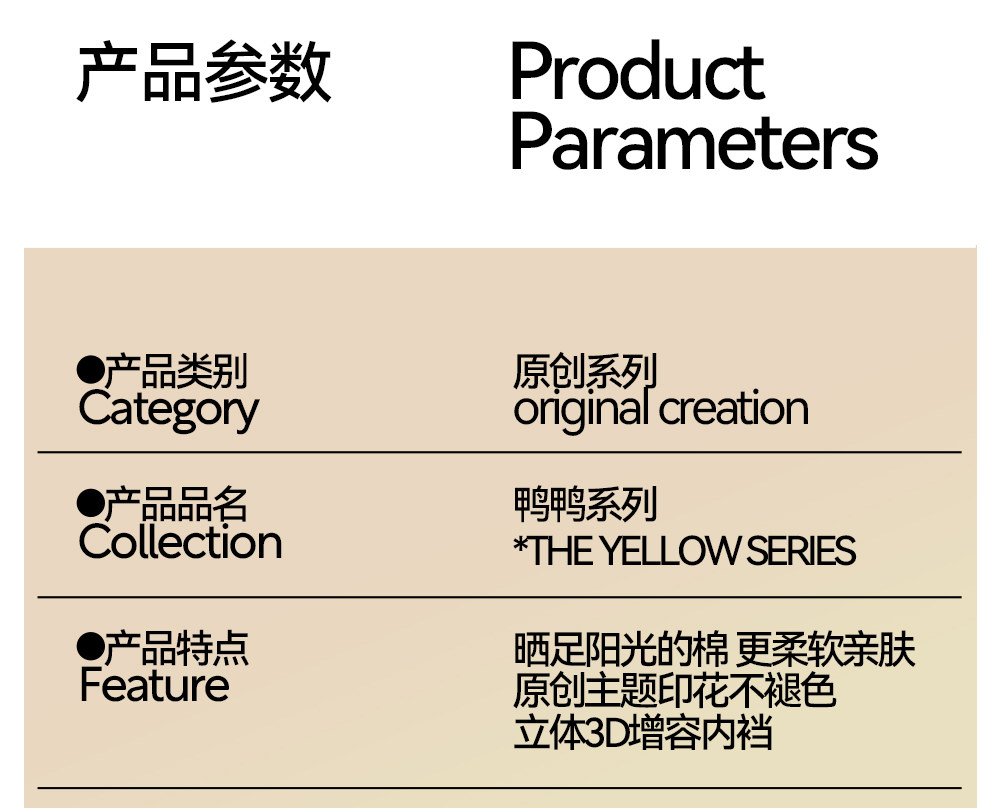 产品参数

Product Parameters

●产品类别
Category

原创系列
original creation

●产品品名
Collection

鸭鸭系列
*THE YELLOW SERIES

●产品特点
Feature

晒足阳光的棉 更柔软亲肤
原创主题印花不褪色
立体3D增容内裆